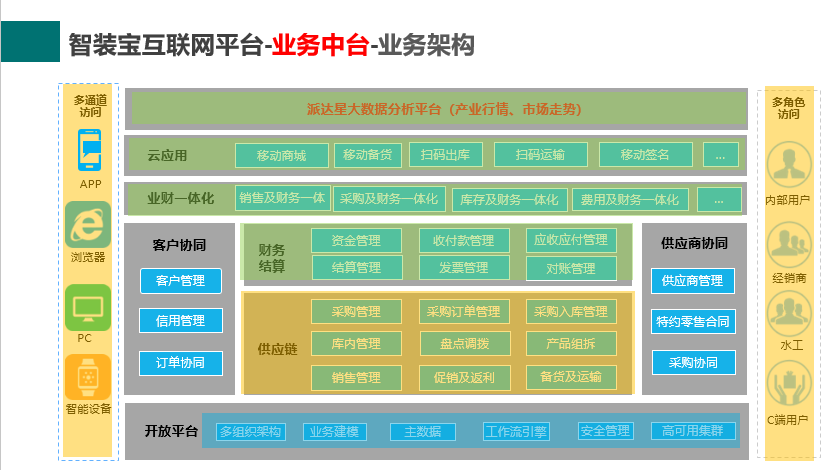 智装宝互联网平台-业务中台-业务架构

多通道访问

APP

浏览器

PC

智能设备

派达星大数据分析平台（产业行情、市场走势）

云应用

移动商城

移动备货

扫码出库

扫码运输

移动签名

...

业财一体化

销售及财务一体

采购及财务一体化

库存及财务一体化

费用及财务一体化

...

客户协同

客户管理

信用管理

订单协同

财务结算

资金管理

收付款管理

应收应付管理

结算管理

发票管理

对账管理

供应链

采购管理

采购订单管理

采购入库管理

库内管理

盘点调拨

产品组拆

销售管理

促销及返利

备货及运输

供应商协同

供应商管理

特约零售合同

采购协同

开放平台

多组织架构

业务建模

主数据

工作流引擎

安全管理

高可用集群

多角色访问

内部用户

经销商

水工

C端用户